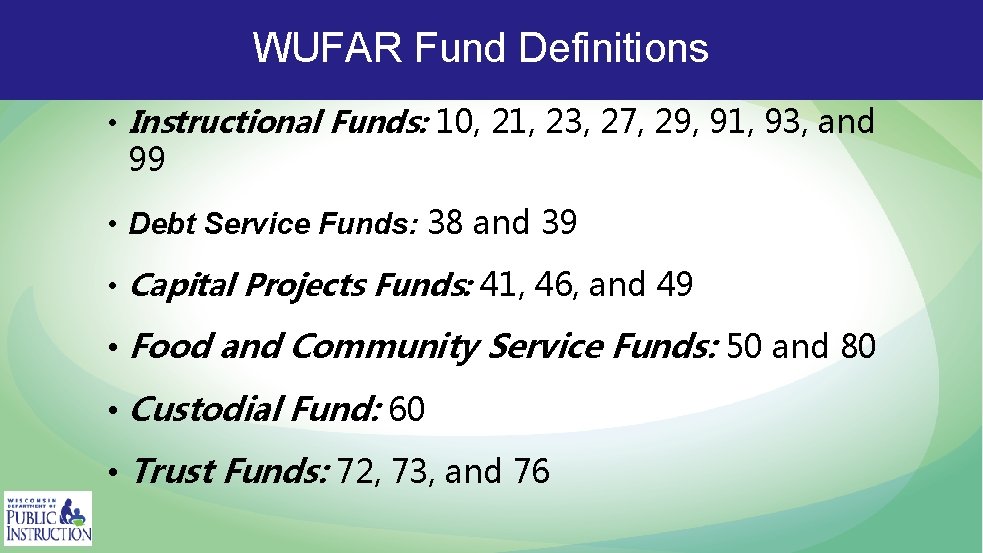 WUFAR Fund Definitions

• Instructional Funds: 10, 21, 23, 27, 29, 91, 93, and 99

• Debt Service Funds: 38 and 39

• Capital Projects Funds: 41, 46, and 49

• Food and Community Service Funds: 50 and 80

• Custodial Fund: 60

• Trust Funds: 72, 73, and 76

WISCONSIN DEPARTMENT OF PUBLIC INSTRUCTION